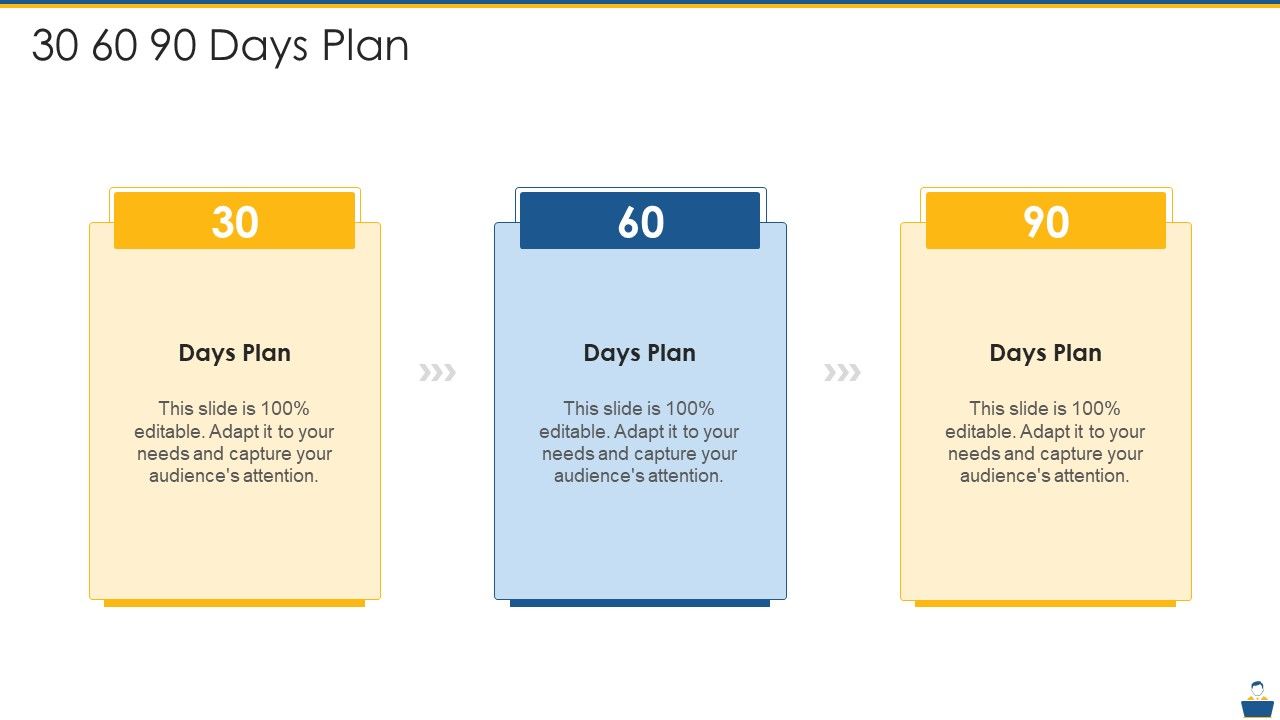 30 60 90 Days Plan

30

Days Plan

This slide is 100% editable. Adapt it to your needs and capture your audience's attention.

60

Days Plan

This slide is 100% editable. Adapt it to your needs and capture your audience's attention.

90

Days Plan

This slide is 100% editable. Adapt it to your needs and capture your audience's attention.